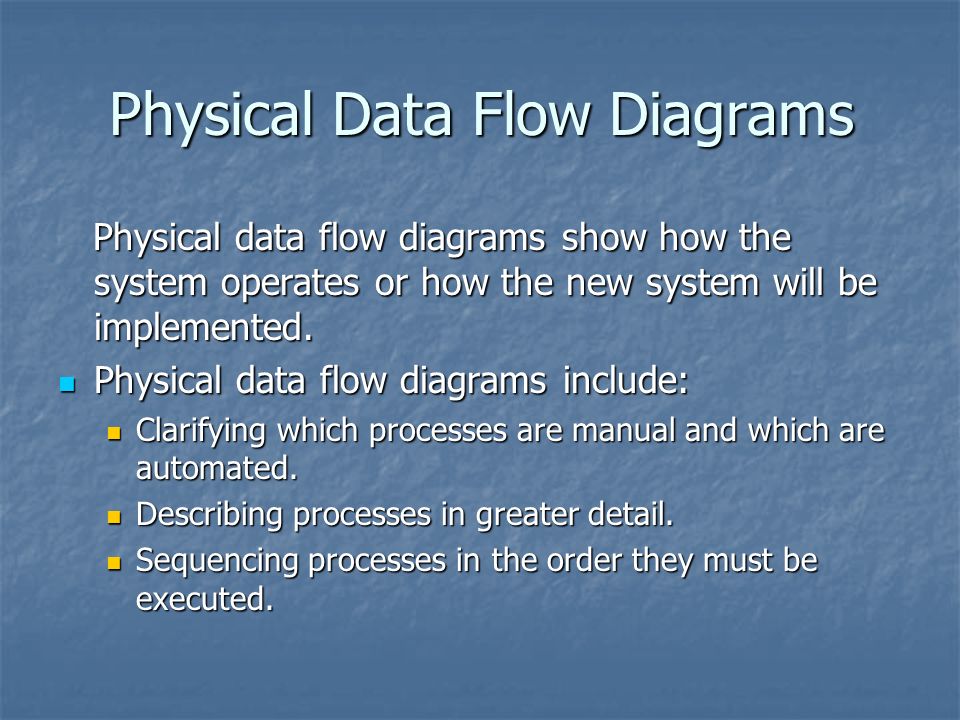 Physical Data Flow Diagrams

Physical data flow diagrams show how the system operates or how the new system will be implemented.

- Physical data flow diagrams include:
  - Clarifying which processes are manual and which are automated.
  - Describing processes in greater detail.
  - Sequencing processes in the order they must be executed.